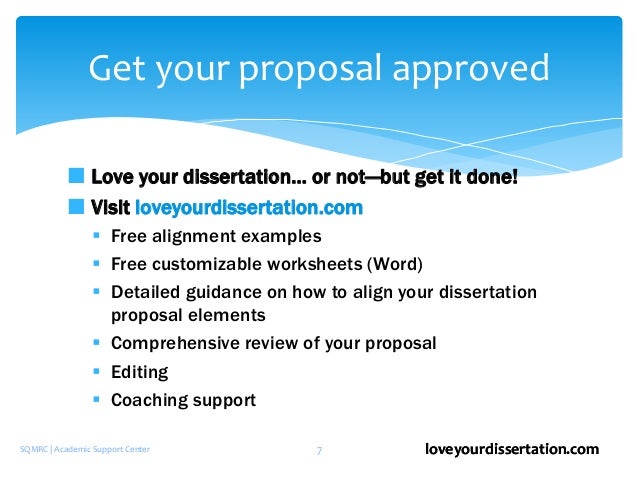 Get your proposal approved

Love your dissertation… or not—but get it done!

Visit loveyourdissertation.com

Free alignment examples

Free customizable worksheets (Word)

Detailed guidance on how to align your dissertation proposal elements

Comprehensive review of your proposal

Editing

Coaching support

SQMRC | Academic Support Center

7

loveyourdissertation.com